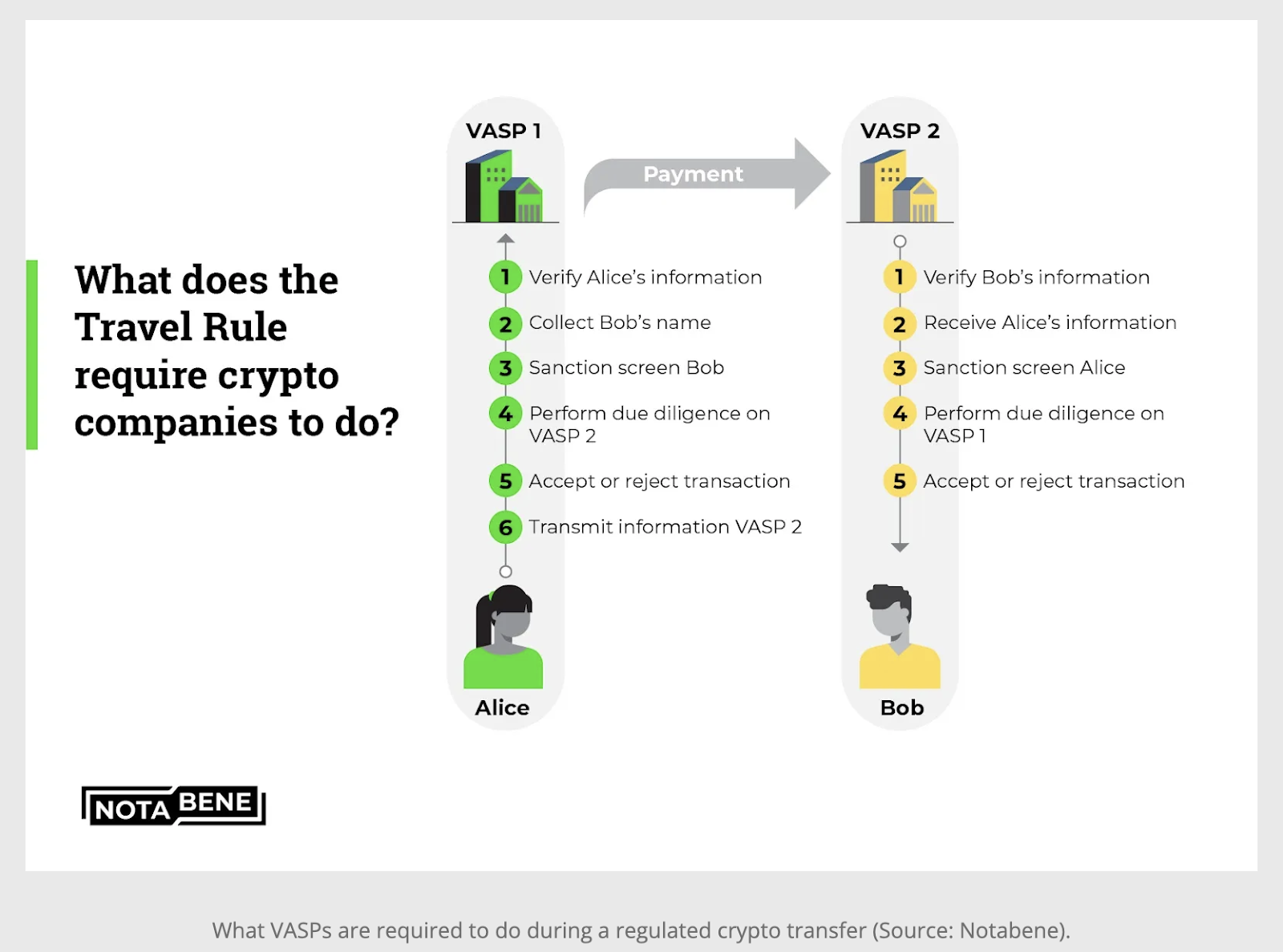 What does the Travel Rule require crypto companies to do?

VASP 1

Payment

VASP 2

1 Verify Alice's information
2 Collect Bob's name
3 Sanction screen Bob
4 Perform due diligence on VASP 2
5 Accept or reject transaction
6 Transmit information VASP 2

Alice

1 Verify Bob's information
2 Receive Alice's information
3 Sanction screen Alice
4 Perform due diligence on VASP 1
5 Accept or reject transaction

Bob

NOTA BENE

What VASPs are required to do during a regulated crypto transfer (Source: Notabene).